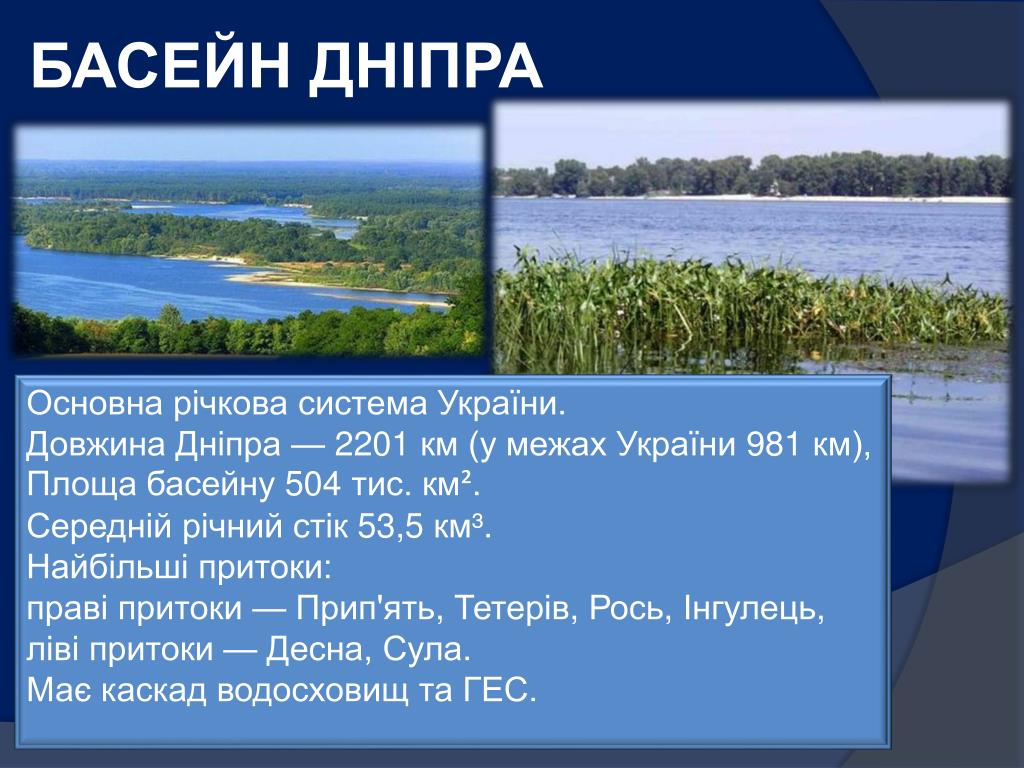 БАСЕЙН ДНІПРА

Основна річкова система України.
Довжина Дніпра — 2201 км (у межах України 981 км),
Площа басейну 504 тис. км².
Середній річний стік 53,5 км³.
Найбільші притоки:
праві притоки — Прип'ять, Тетерів, Рось, Інгулець,
ліві притоки — Десна, Сула.
Має каскад водосховищ та ГЕС.